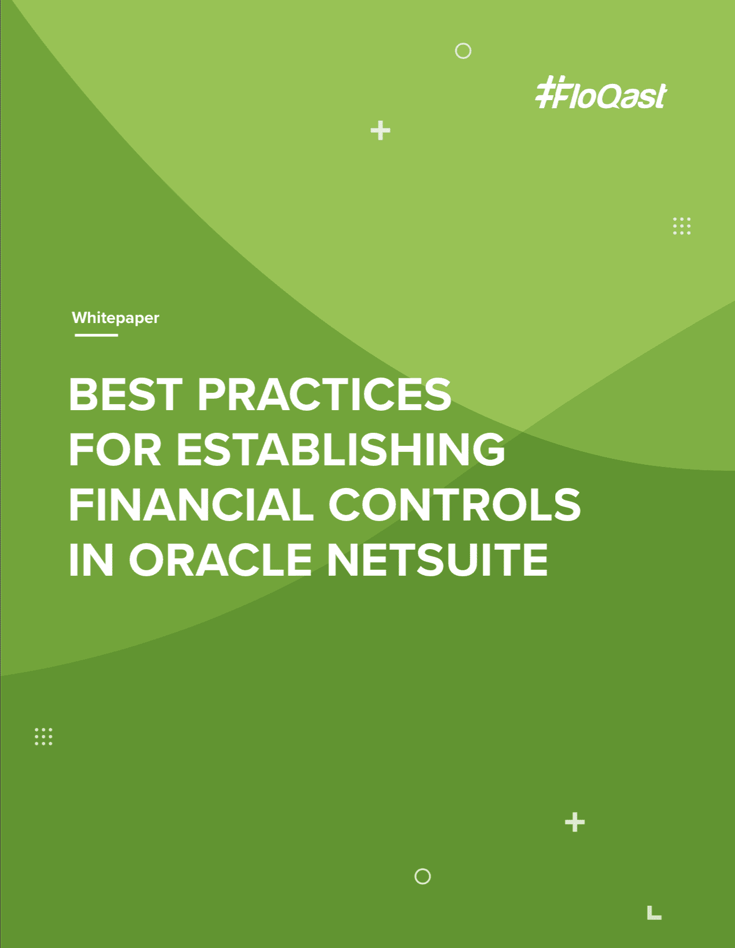 FloQast

Whitepaper

BEST PRACTICES FOR ESTABLISHING FINANCIAL CONTROLS IN ORACLE NETSUITE